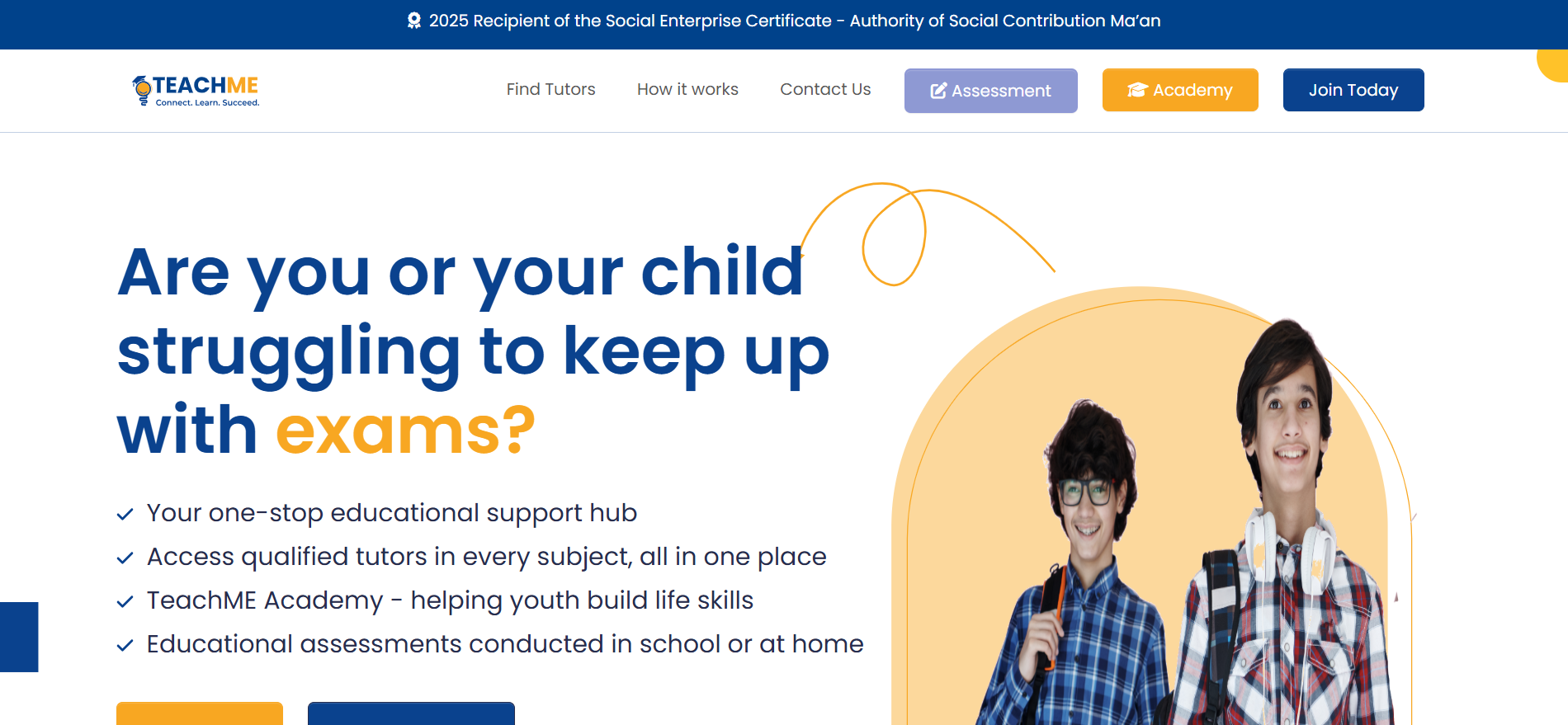 2025 Recipient of the Social Enterprise Certificate - Authority of Social Contribution Ma'an

TEACHME
Connect. Learn. Succeed.

Find Tutors How it works Contact Us Assessment Academy Join Today

Are you or your child struggling to keep up with exams?

Your one-stop educational support hub
Access qualified tutors in every subject, all in one place
TeachME Academy - helping youth build life skills
Educational assessments conducted in school or at home